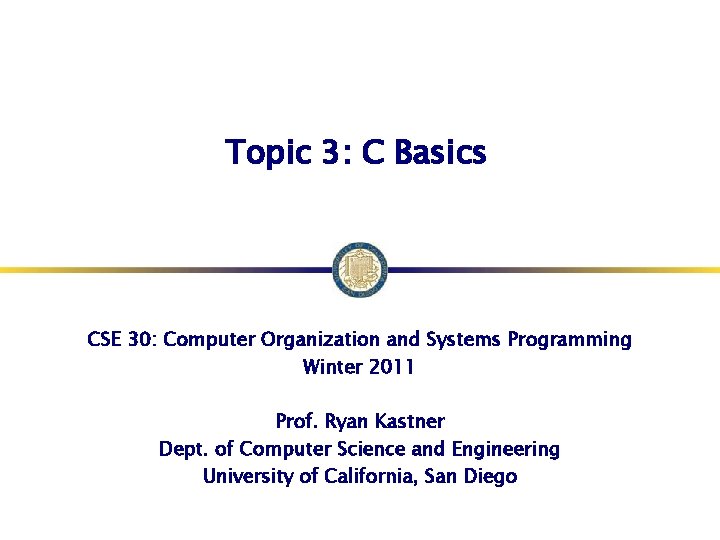 Topic 3: C Basics

CSE 30: Computer Organization and Systems Programming
Winter 2011

Prof. Ryan Kastner
Dept. of Computer Science and Engineering
University of California, San Diego